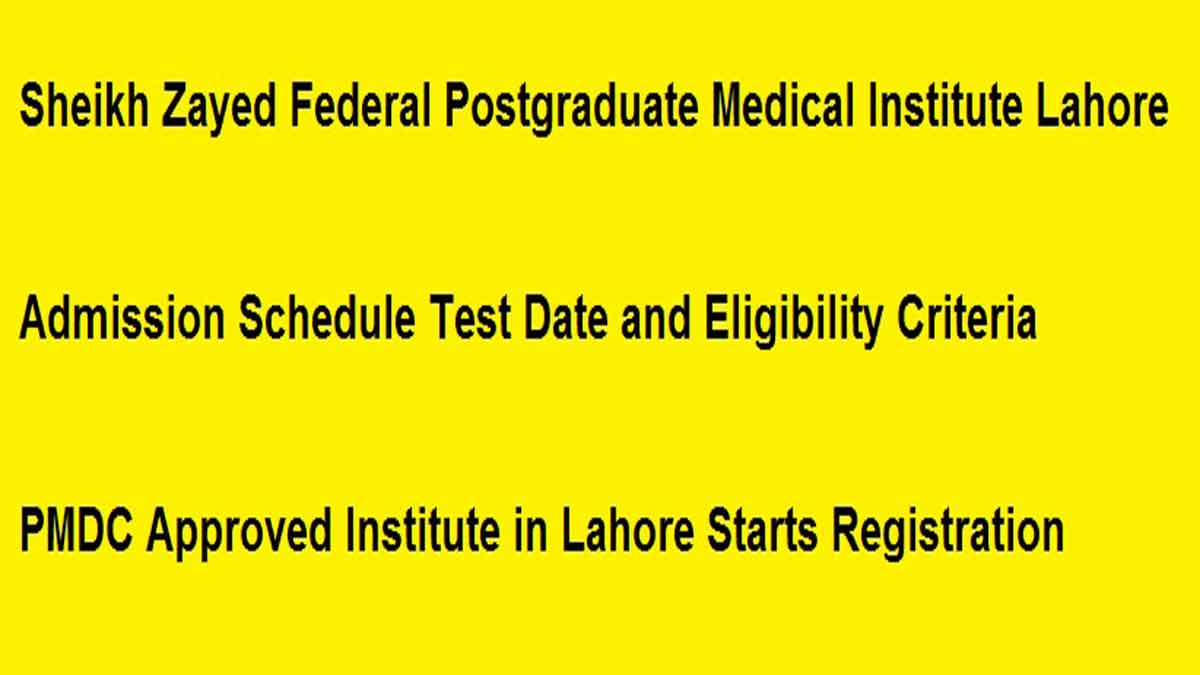 Sheikh Zayed Federal Postgraduate Medical Institute Lahore

Admission Schedule Test Date and Eligibility Criteria

PMDC Approved Institute in Lahore Starts Registration